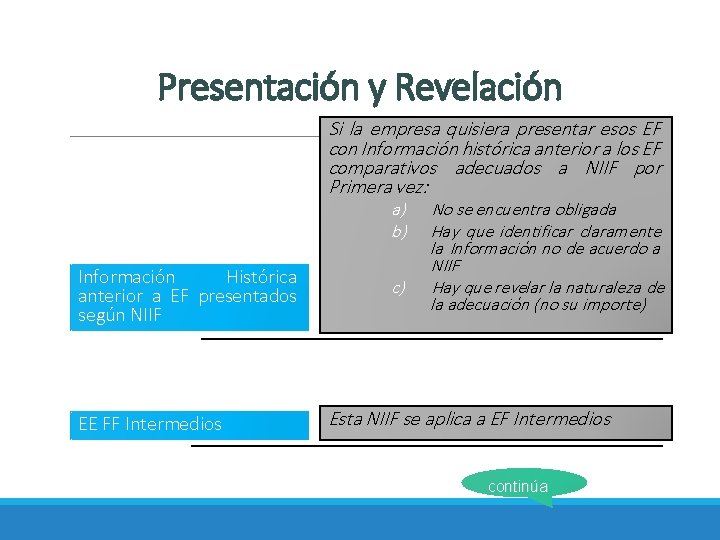 Presentación y Revelación

Información Histórica anterior a EF presentados según NIIF

Si la empresa quisiera presentar esos EF con Información histórica anterior a los EF comparativos adecuados a NIIF por Primera vez:

a) No se encuentra obligada

b) Hay que identificar claramente la Información no de acuerdo a NIIF

c) Hay que revelar la naturaleza de la adecuación (no su importe)

EE FF Intermedios

Esta NIIF se aplica a EF Intermedios

continúa